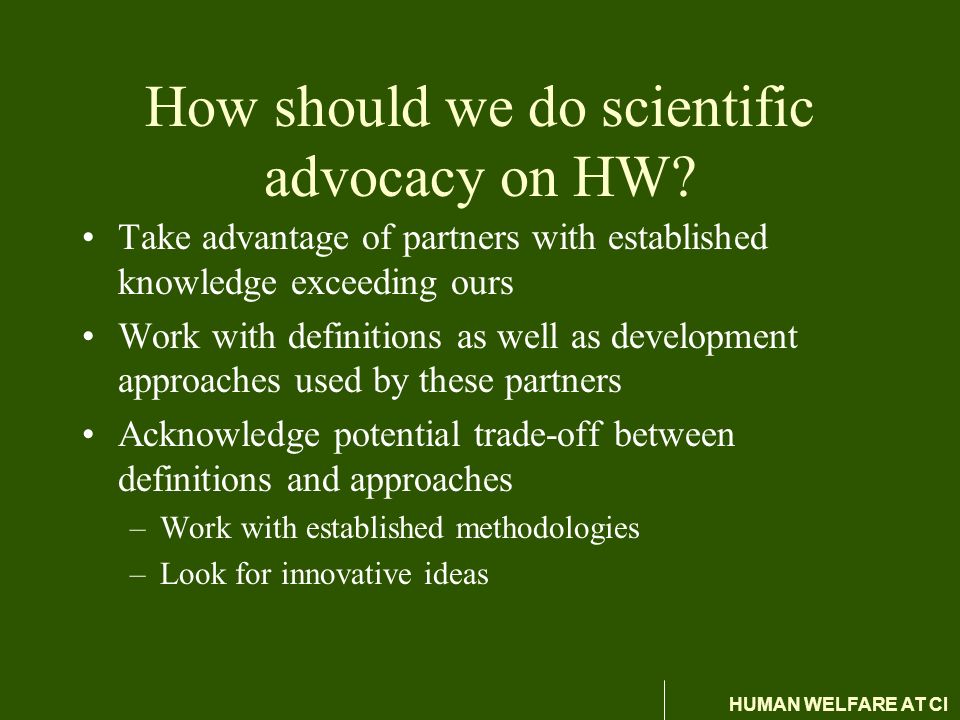 How should we do scientific advocacy on HW?

• Take advantage of partners with established knowledge exceeding ours

• Work with definitions as well as development approaches used by these partners

• Acknowledge potential trade-off between definitions and approaches

– Work with established methodologies

– Look for innovative ideas

HUMAN WELFARE AT CI